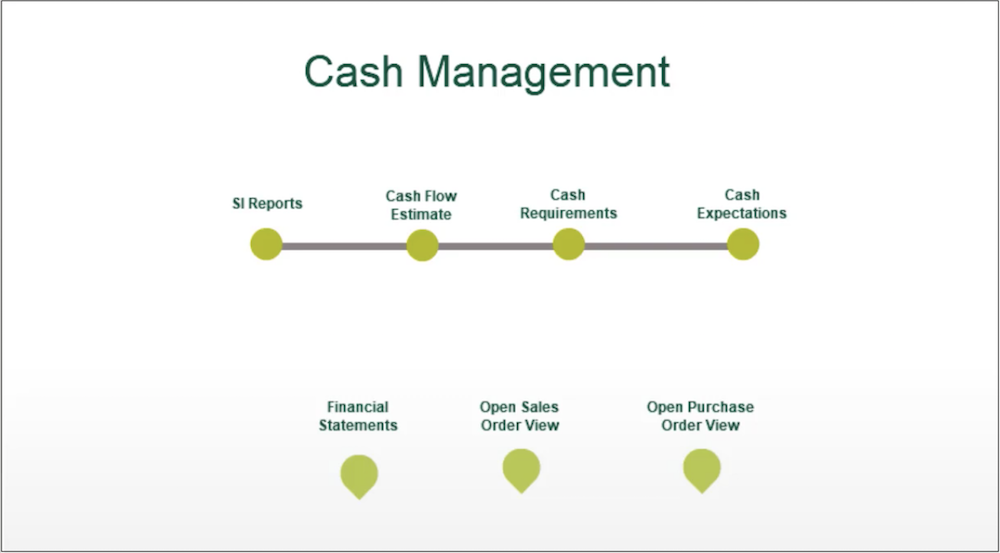 Cash Management

SI Reports

Cash Flow Estimate

Cash Requirements

Cash Expectations

Financial Statements

Open Sales Order View

Open Purchase Order View